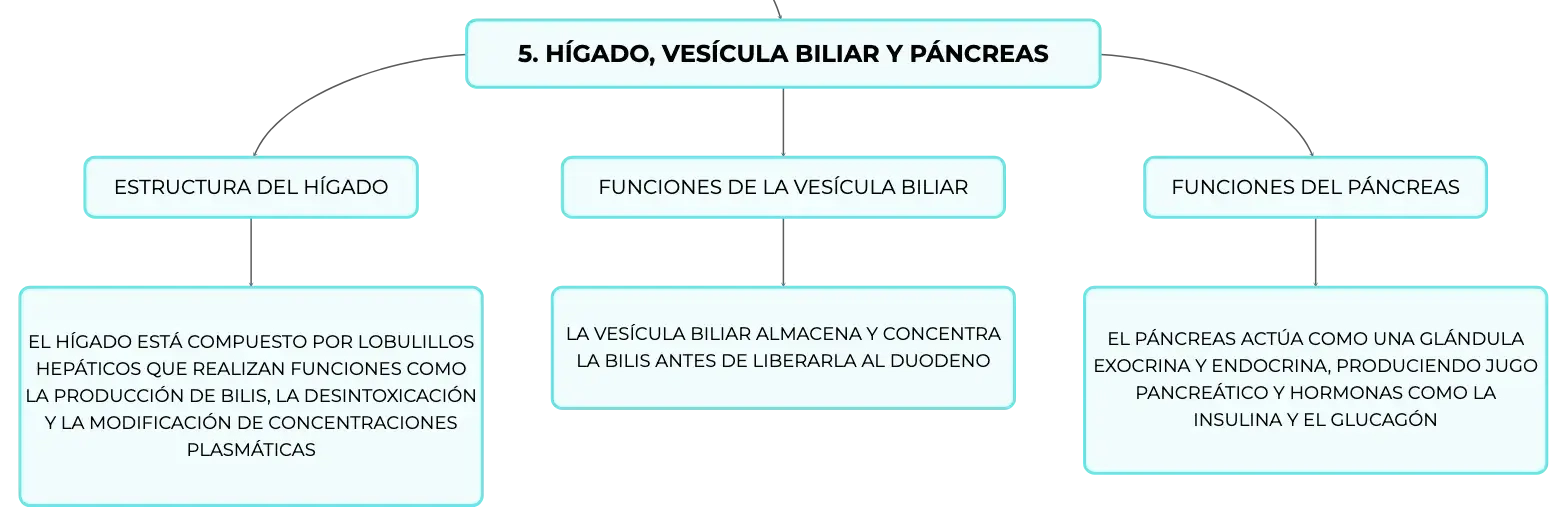 5. HÍGADO, VESÍCULA BILIAR Y PÁNCREAS

ESTRUCTURA DEL HÍGADO

EL HÍGADO ESTÁ COMPUESTO POR LOBULILLOS HEPÁTICOS QUE REALIZAN FUNCIONES COMO LA PRODUCCIÓN DE BILIS, LA DESINTOXICACIÓN Y LA MODIFICACIÓN DE CONCENTRACIONES PLASMÁTICAS

FUNCIONES DE LA VESÍCULA BILIAR

LA VESÍCULA BILIAR ALMACENA Y CONCENTRA LA BILIS ANTES DE LIBERARLA AL DUODENO

FUNCIONES DEL PÁNCREAS

EL PÁNCREAS ACTÚA COMO UNA GLÁNDULA EXOCRINA Y ENDOCRINA, PRODUCIENDO JUGO PANCREÁTICO Y HORMONAS COMO LA INSULINA Y EL GLUCAGÓN